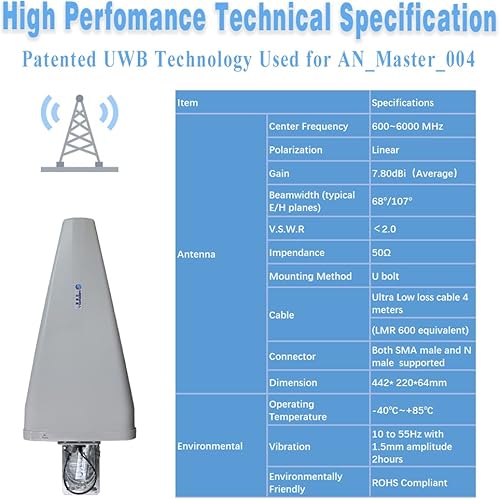 High Perfomance Technical Specification

Patented UWB Technology Used for AN_Master_004

| Item | | Specifications |
|---|---|---|
| Antenna | Center Frequency | 600~6000 MHz |
| | Polarization | Linear |
| | Gain | 7.80dBi（Average） |
| | Beamwidth (typical E/H planes) | 68°/107° |
| | V.S.W.R | ＜2.0 |
| | Impendance | 50Ω |
| | Mounting Method | U bolt |
| | Cable | Ultra Low loss cable 4 meters |
| | | (LMR 600 equivalent) |
| | Connector | Both SMA male and N male supported |
| | Dimension | 442* 220*64mm |
| Environmental | Operating Temperature | -40°C~+85°C |
| | Vibration | 10 to 55Hz with 1.5mm amplitude 2hours |
| | Environmentally Friendly | ROHS Compliant |